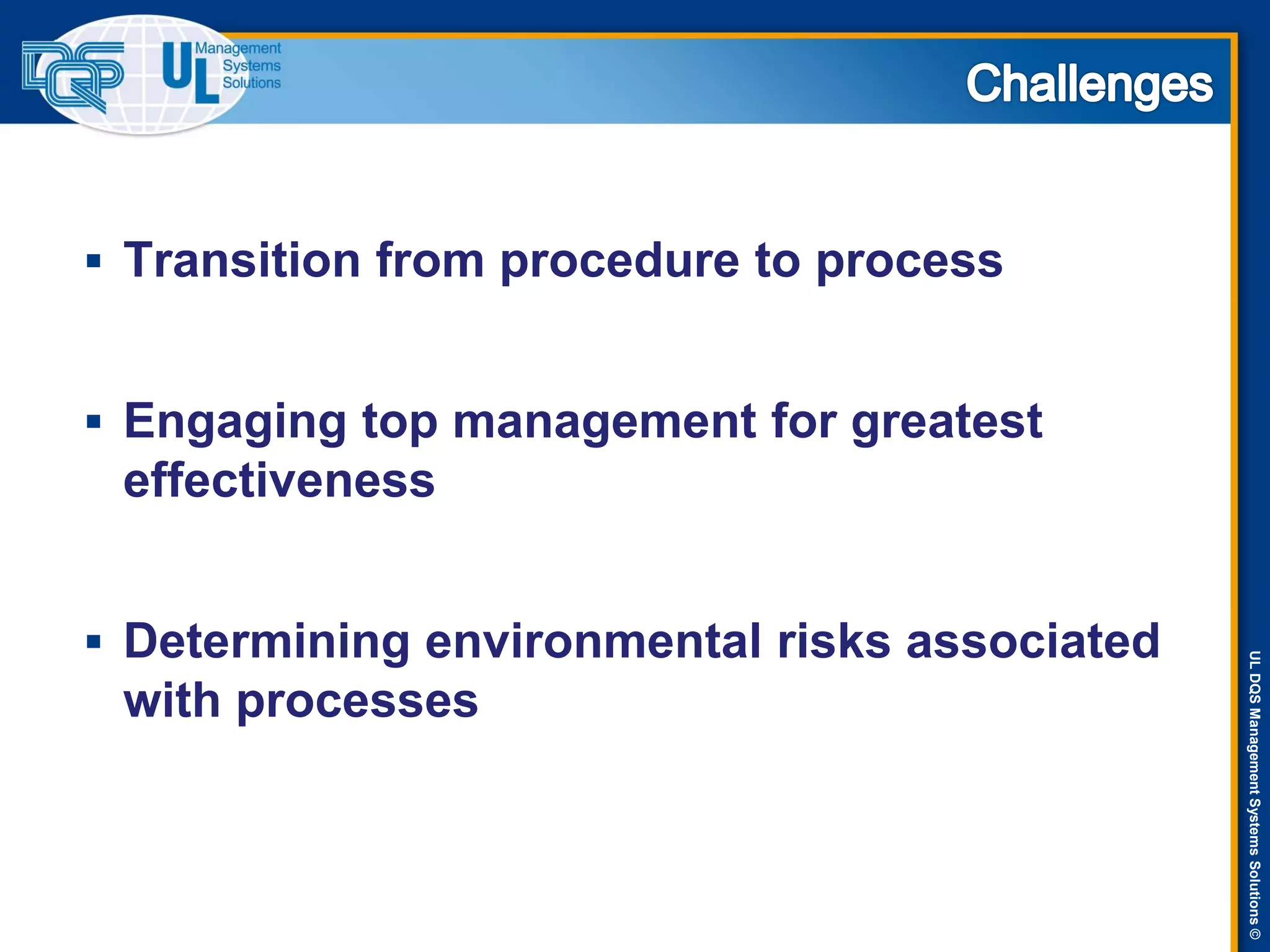 DQS UL Management Systems Solutions

Challenges

▪ Transition from procedure to process

▪ Engaging top management for greatest effectiveness

▪ Determining environmental risks associated with processes

UL DQS Management Systems Solutions ©